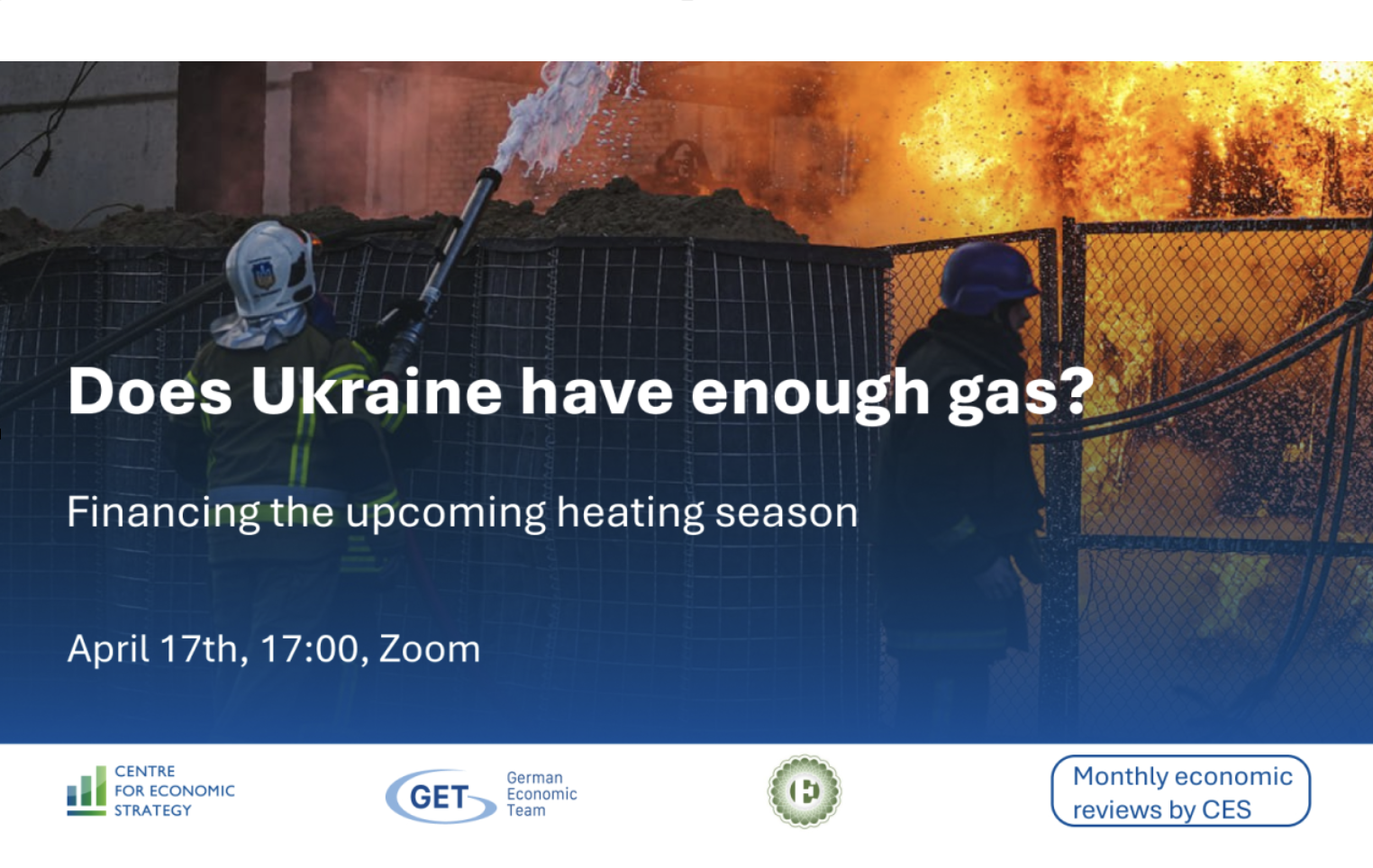 Does Ukraine have enough gas?

Financing the upcoming heating season

April 17th, 17:00, Zoom

CENTRE FOR ECONOMIC STRATEGY

GET German Economic Team

Monthly economic reviews by CES